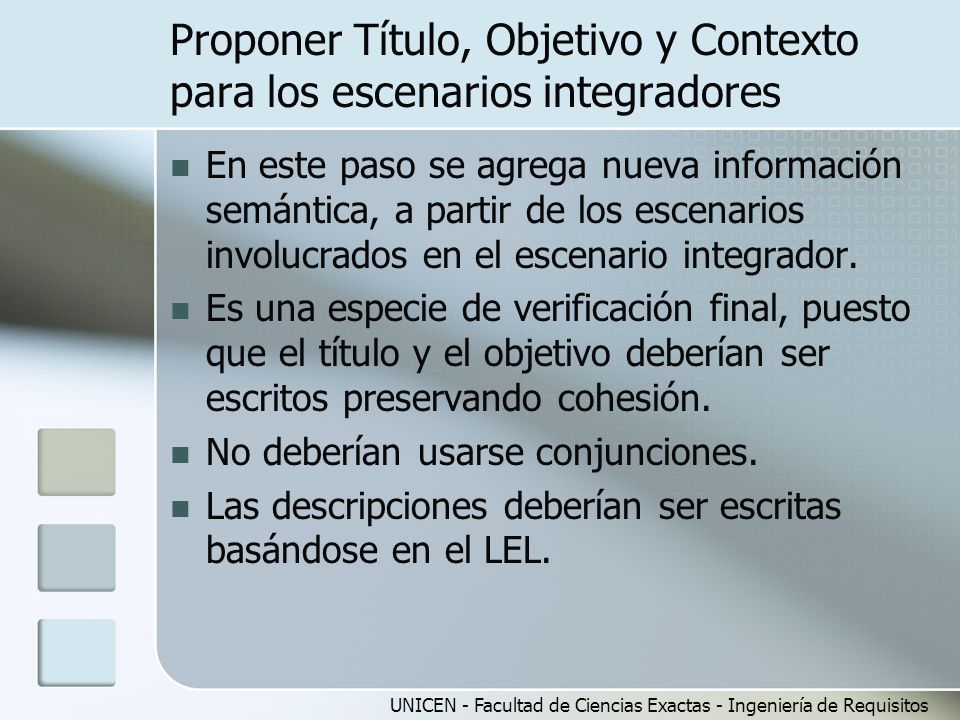 Proponer Título, Objetivo y Contexto para los escenarios integradores

- En este paso se agrega nueva información semántica, a partir de los escenarios involucrados en el escenario integrador.
- Es una especie de verificación final, puesto que el título y el objetivo deberían ser escritos preservando cohesión.
- No deberían usarse conjunciones.
- Las descripciones deberían ser escritas basándose en el LEL.

UNICEN - Facultad de Ciencias Exactas - Ingeniería de Requisitos